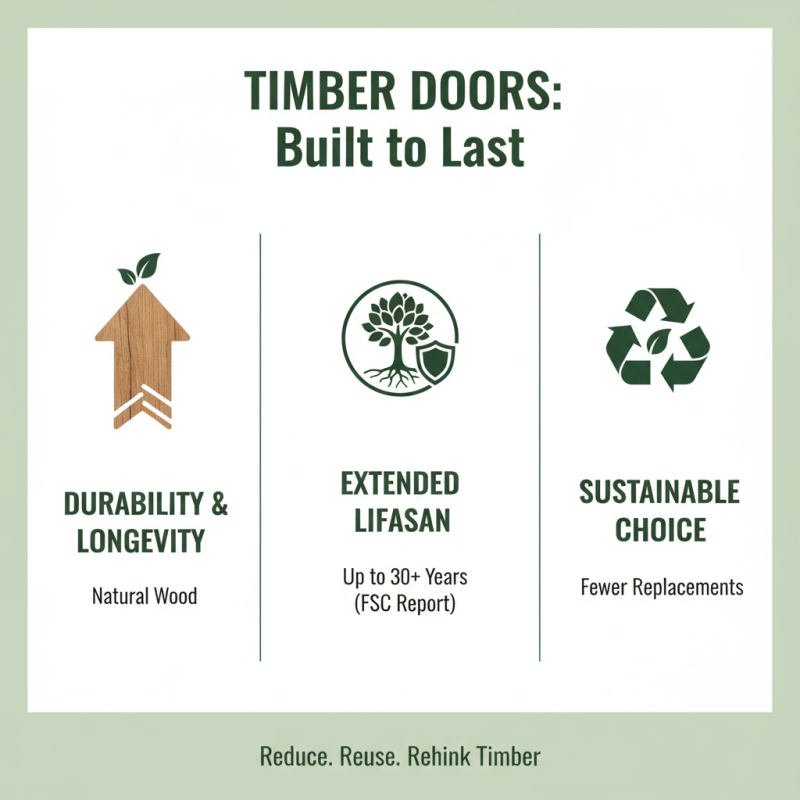 TIMBER DOORS:
Built to Last

DURABILITY & LONGEVITY

Natural Wood

EXTENDED LIFASAN

Up to 30+ Years (FSC Report)

SUSTAINABLE CHOICE

Fewer Replacements

Reduce. Reuse. Rehink Timber